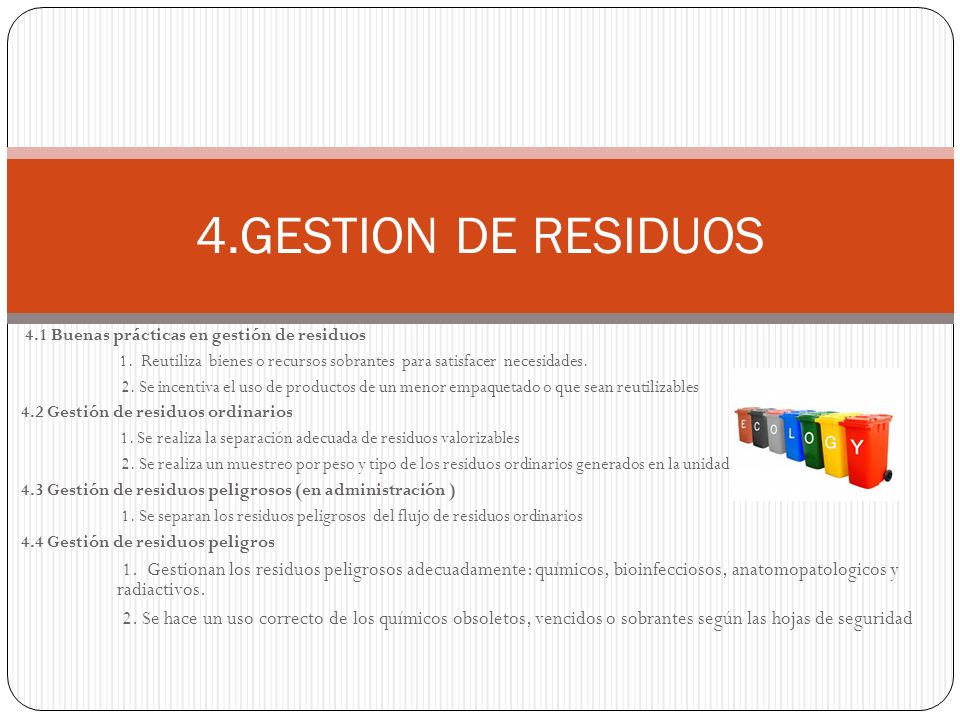 4.GESTION DE RESIDUOS

4.1 Buenas prácticas en gestión de residuos

1. Reutiliza bienes o recursos sobrantes para satisfacer necesidades.

2. Se incentiva el uso de productos de un menor empaquetado o que sean reutilizables

4.2 Gestión de residuos ordinarios

1. Se realiza la separación adecuada de residuos valorizables

2. Se realiza un muestreo por peso y tipo de los residuos ordinarios generados en la unidad

4.3 Gestión de residuos peligrosos (en administración )

1. Se separan los residuos peligrosos del flujo de residuos ordinarios

4.4 Gestión de residuos peligros

1. Gestionan los residuos peligrosos adecuadamente: químicos, bioinfecciosos, anatomopatologicos y radiactivos.

2. Se hace un uso correcto de los químicos obsoletos, vencidos o sobrantes según las hojas de seguridad

E C O L O G Y